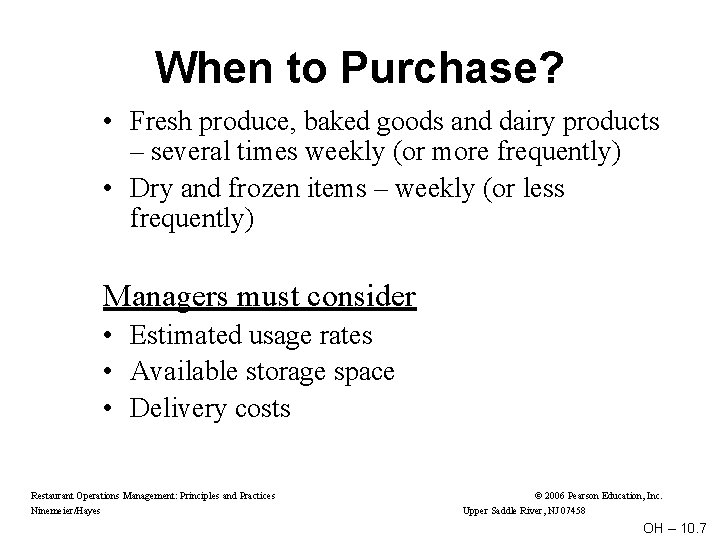 When to Purchase?

• Fresh produce, baked goods and dairy products – several times weekly (or more frequently)
• Dry and frozen items – weekly (or less frequently)

Managers must consider

• Estimated usage rates
• Available storage space
• Delivery costs

Restaurant Operations Management: Principles and Practices
Ninemeier/Hayes

© 2006 Pearson Education, Inc.
Upper Saddle River, NJ 07458

OH – 10.7